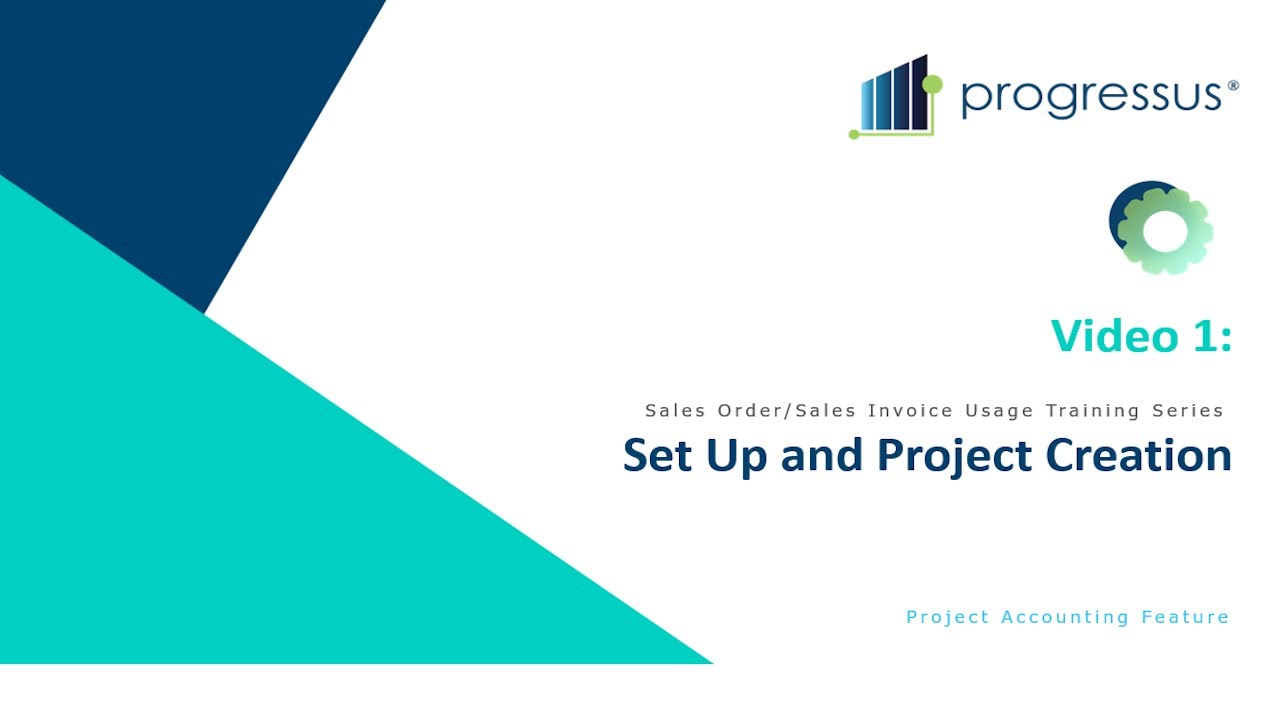 progressus®

Video 1:

Sales Order/Sales Invoice Usage Training Series

Set Up and Project Creation

Project Accounting Feature